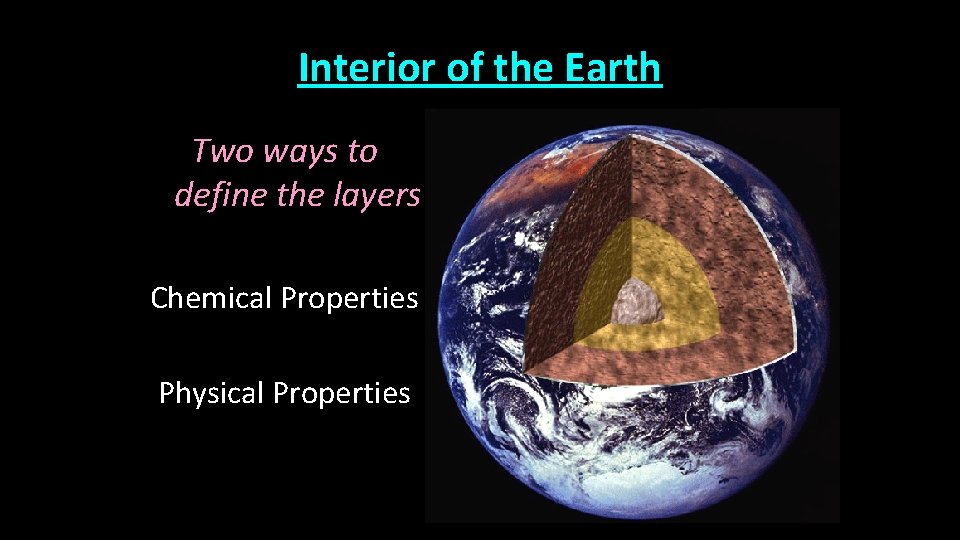 Interior of the Earth

Two ways to define the layers

Chemical Properties

Physical Properties